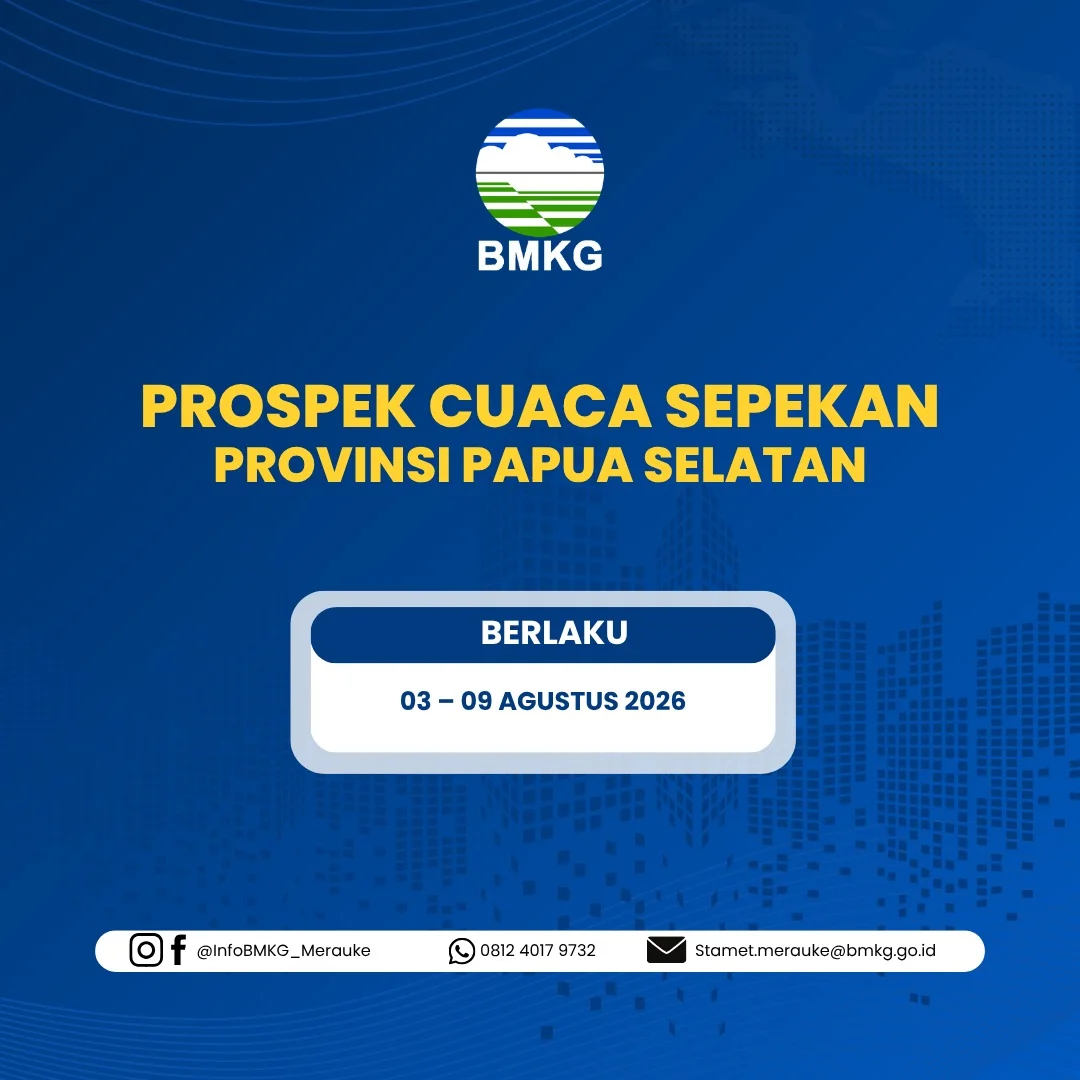 BMKG

PROSPEK CUACA SEPEKAN
PROVINSI PAPUA SELATAN

BERLAKU

03 – 09 AGUSTUS 2026

@InfoBMKG_Merauke 0812 4017 9732 Stamet.merauke@bmkg.go.id